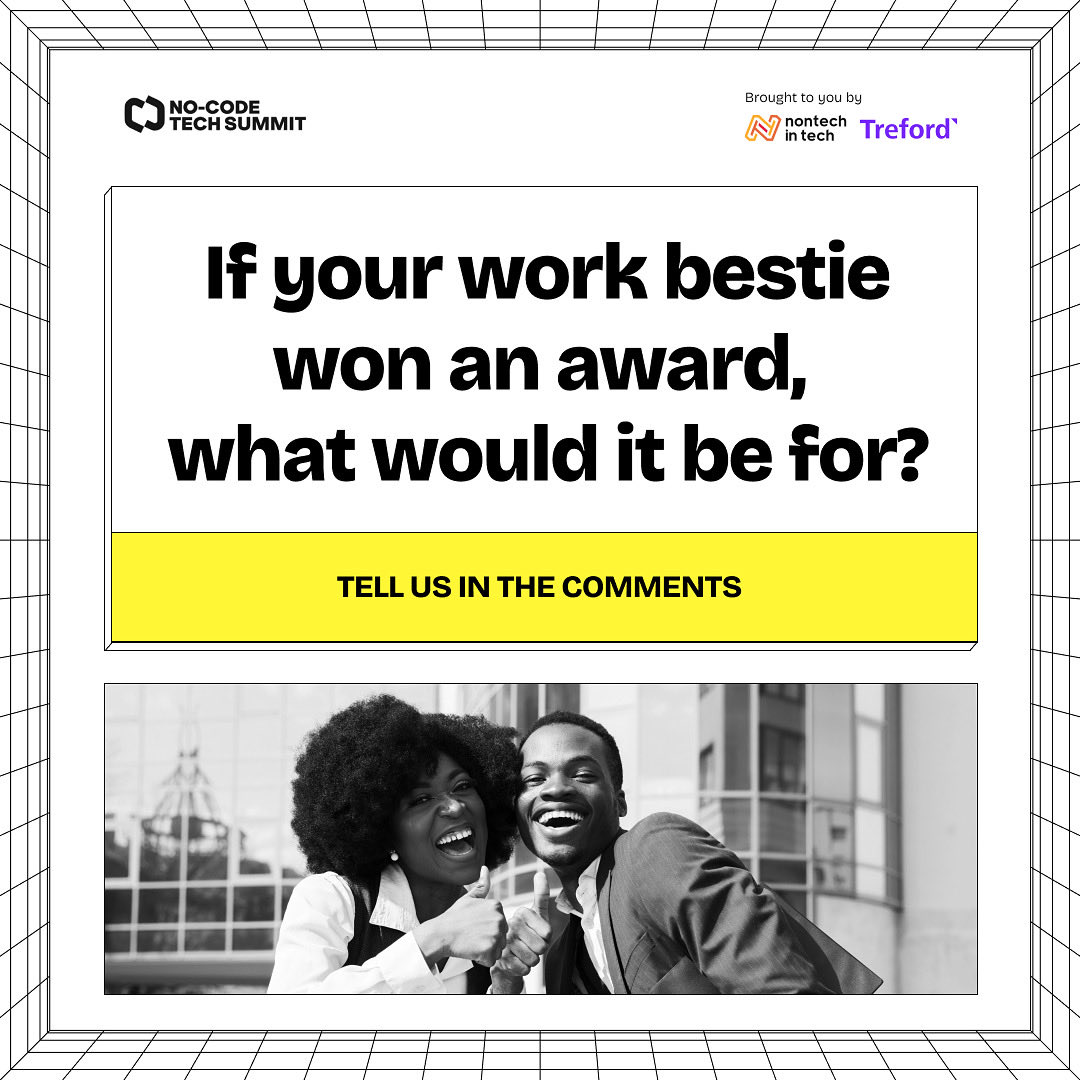 NO-CODE TECH SUMMIT

Brought to you by
nontech in tech
Treford`

If your work bestie won an award, what would it be for?

TELL US IN THE COMMENTS